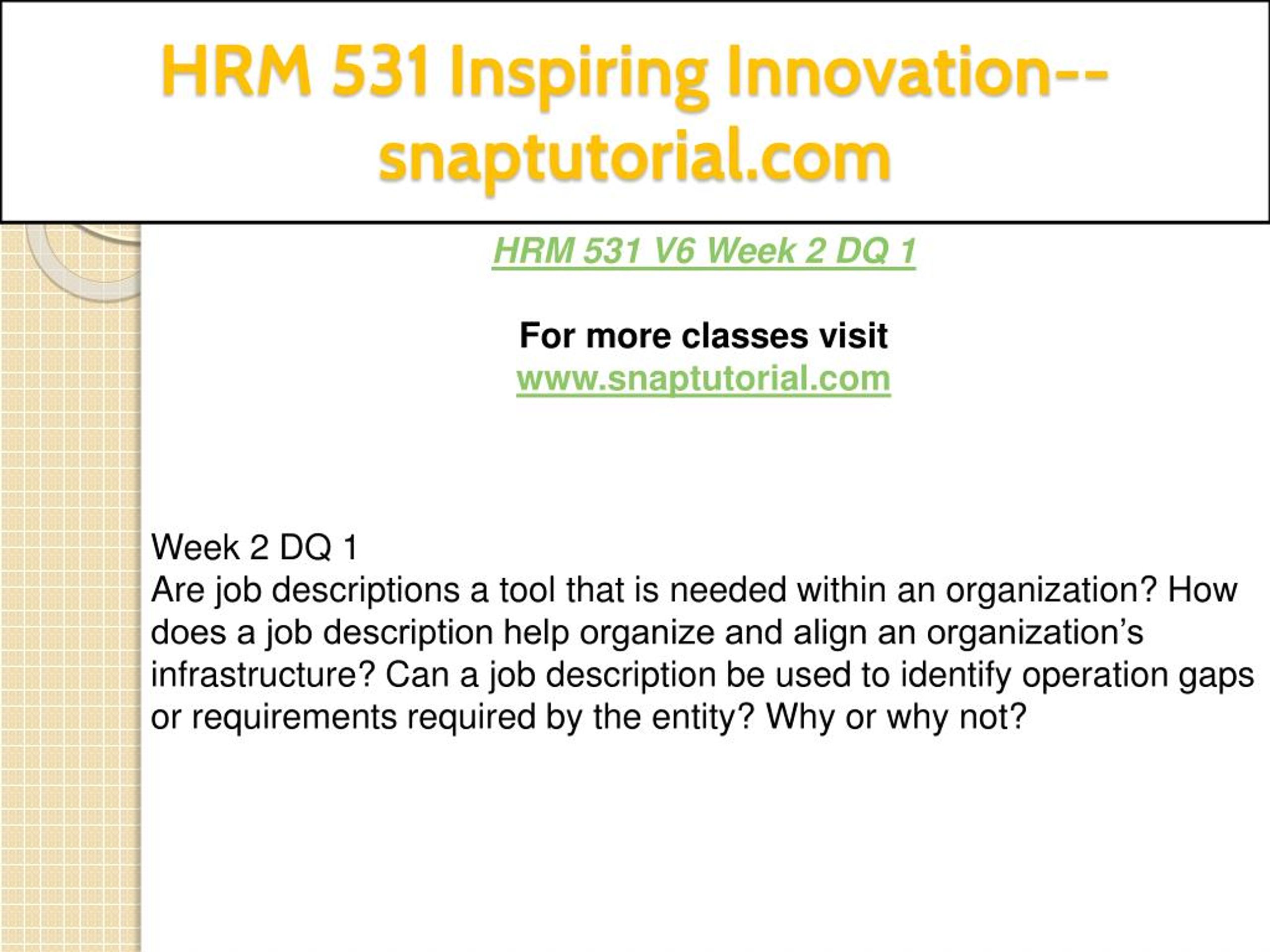 HRM 531 Inspiring Innovation--snaptutorial.com

HRM 531 V6 Week 2 DQ 1

For more classes visit
www.snaptutorial.com

Week 2 DQ 1
Are job descriptions a tool that is needed within an organization? How does a job description help organize and align an organization’s infrastructure? Can a job description be used to identify operation gaps or requirements required by the entity? Why or why not?